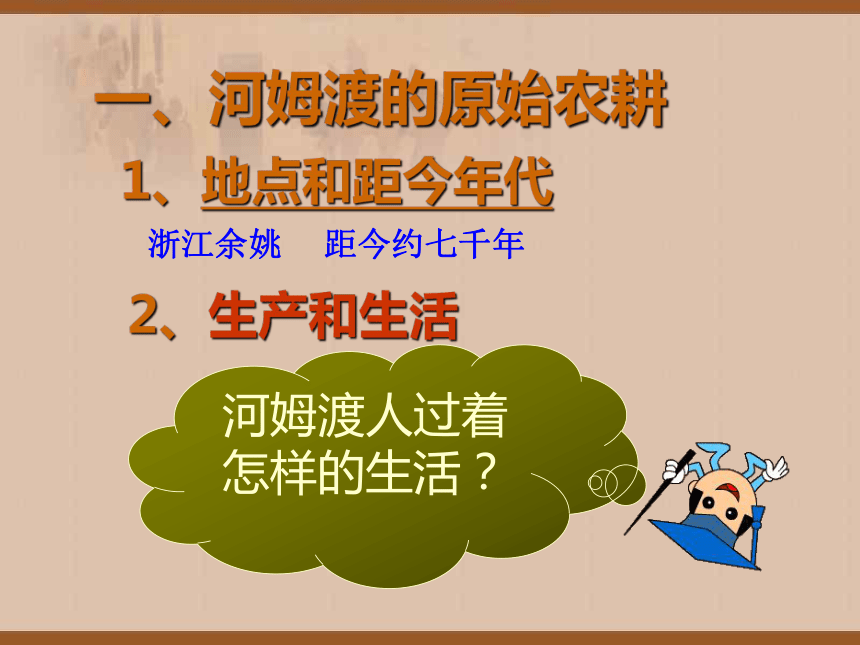 一、河姆渡的原始农耕

1、地点和距今年代

浙江余姚　距今约七千年

2、生产和生活

河姆渡人过着怎样的生活？